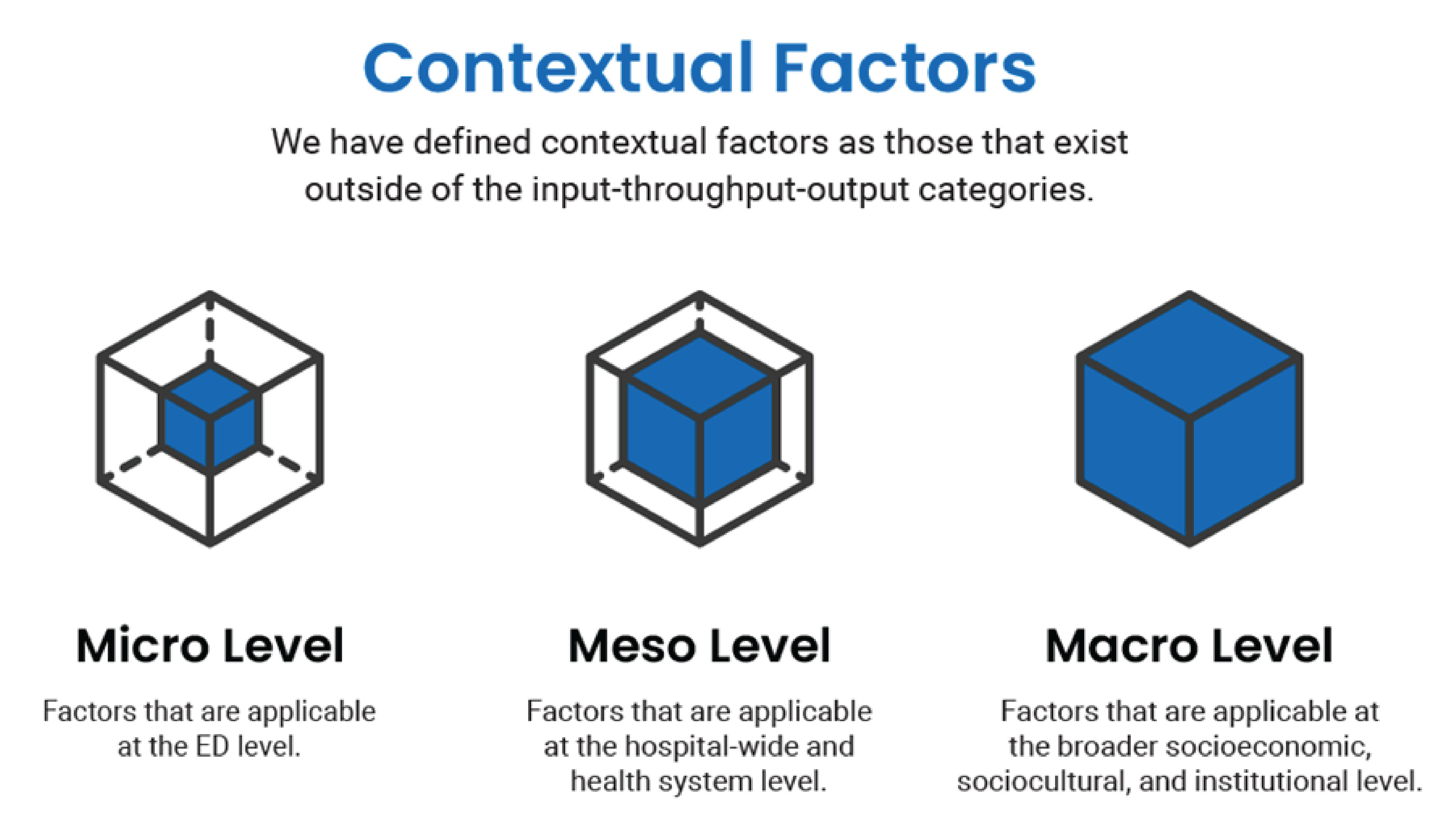 Contextual Factors

We have defined contextual factors as those that exist outside of the input-throughput-output categories.

Micro Level

Factors that are applicable at the ED level.

Meso Level

Factors that are applicable at the hospital-wide and health system level.

Macro Level

Factors that are applicable at the broader socioeconomic, sociocultural, and institutional level.